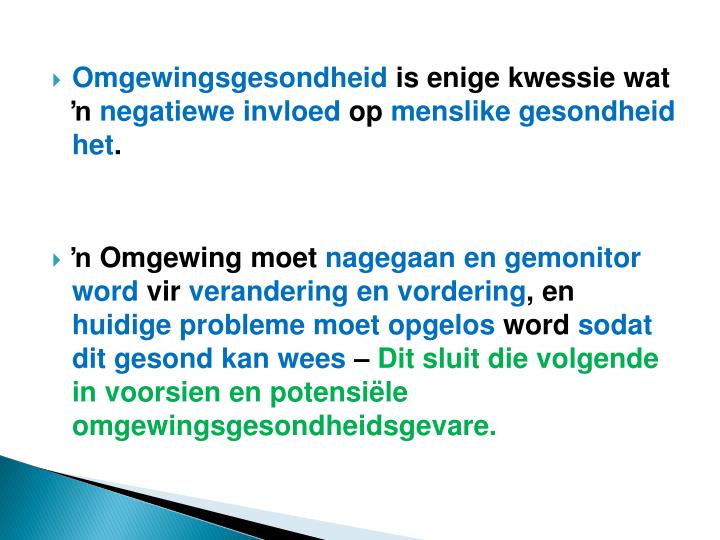 Omgewingsgesondheid is enige kwessie wat ’n negatiewe invloed op menslike gesondheid het.

’n Omgewing moet nagegaan en gemonitor word vir verandering en vordering, en huidige probleme moet opgelos word sodat dit gesond kan wees – Dit sluit die volgende in voorsien en potensiële omgewingsgesondheidsgevare.